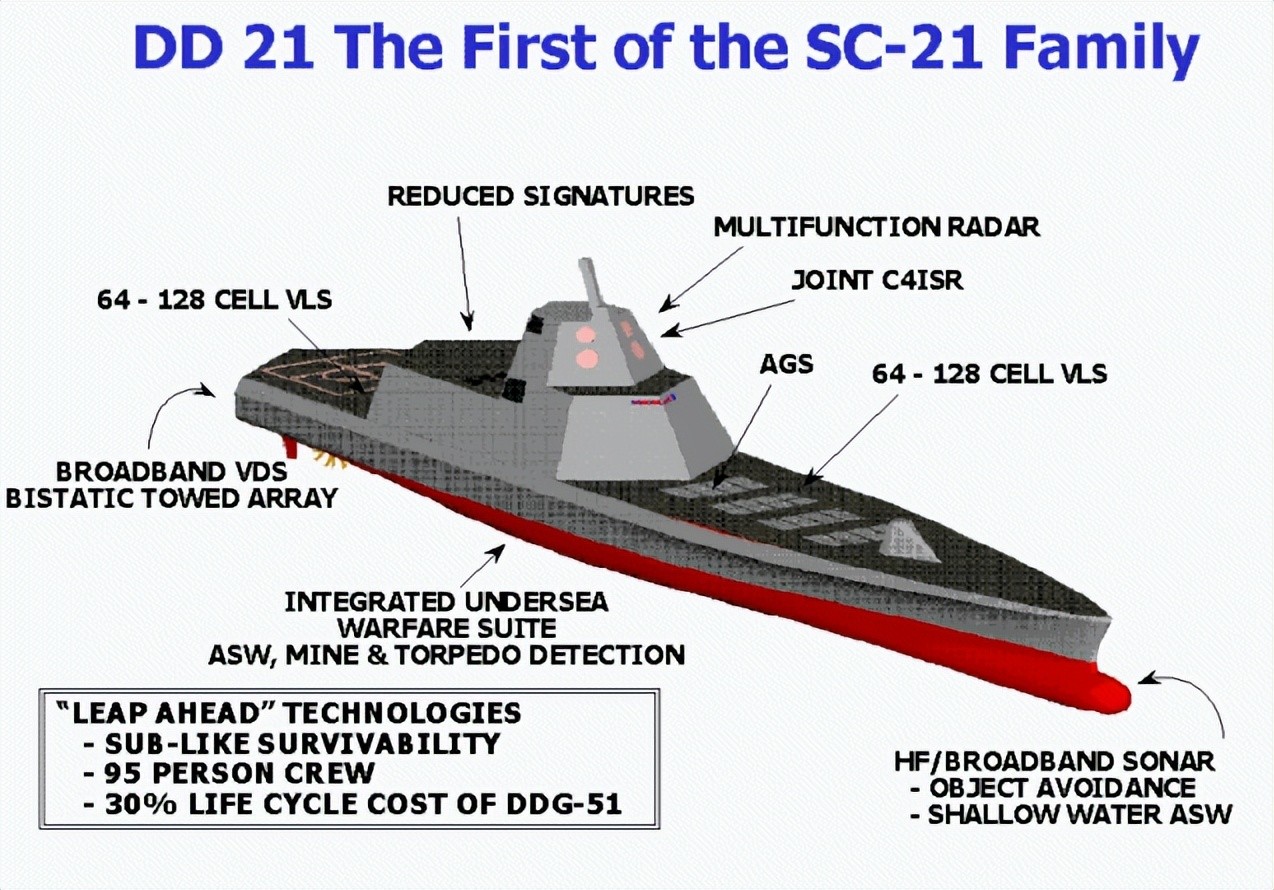 DD 21 The First of the SC-21 Family

REDUCED SIGNATURES

MULTIFUNCTION RADAR

JOINT C4ISR

64 - 128 CELL VLS

AGS

64 - 128 CELL VLS

BROADBAND VDS
BISTATIC TOWED ARRAY

INTEGRATED UNDERSEA
WARFARE SUITE
ASW, MINE & TORPEDO DETECTION

"LEAP AHEAD" TECHNOLOGIES
- SUB-LIKE SURVIVABILITY
- 95 PERSON CREW
- 30% LIFE CYCLE COST OF DDG-51

HF/BROADBAND SONAR
- OBJECT AVOIDANCE
- SHALLOW WATER ASW